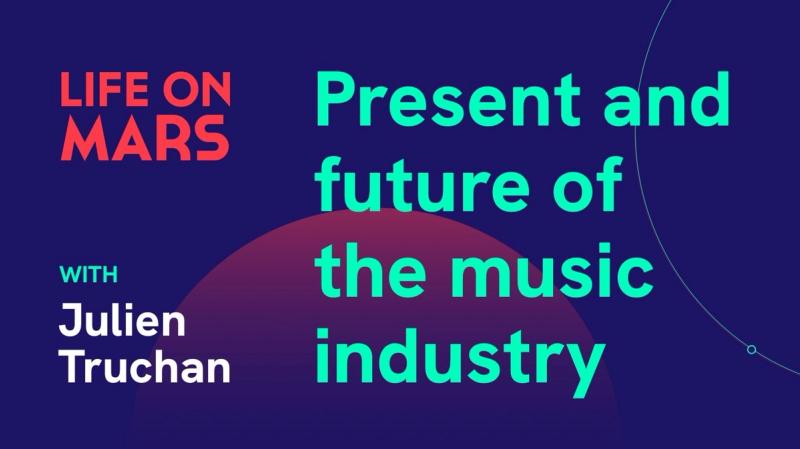 LIFE ON MARS

WITH
Julien Truchan

Present and future of the music industry